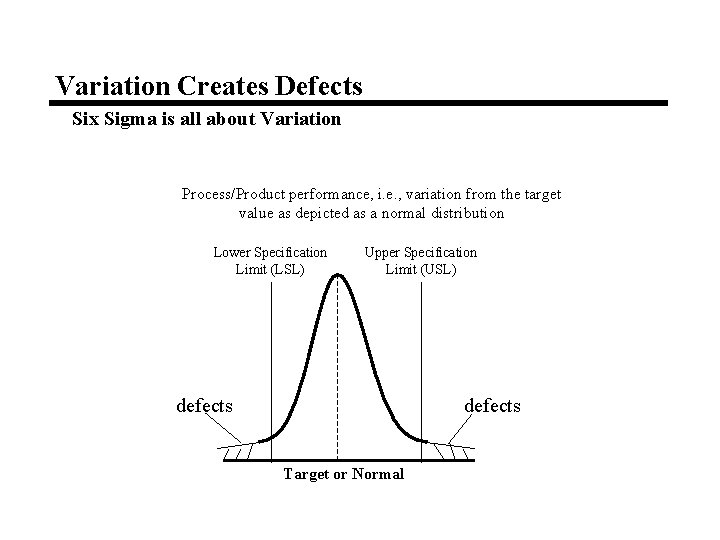 Variation Creates Defects

Six Sigma is all about Variation

Process/Product performance, i.e., variation from the target value as depicted as a normal distribution

Lower Specification Limit (LSL)

Upper Specification Limit (USL)

defects

defects

Target or Normal